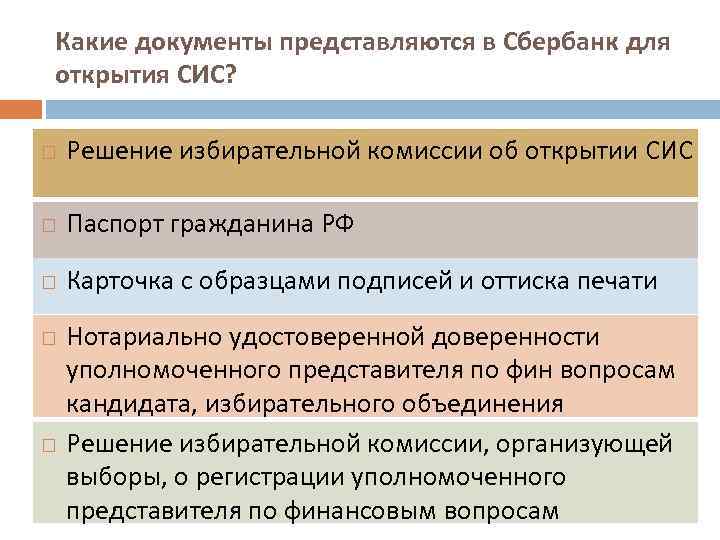 Какие документы представляются в Сбербанк для открытия СИС?

Решение избирательной комиссии об открытии СИС

Паспорт гражданина РФ

Карточка с образцами подписей и оттиска печати

Нотариально удостоверенной доверенности уполномоченного представителя по фин вопросам кандидата, избирательного объединения

Решение избирательной комиссии, организующей выборы, о регистрации уполномоченного представителя по финансовым вопросам